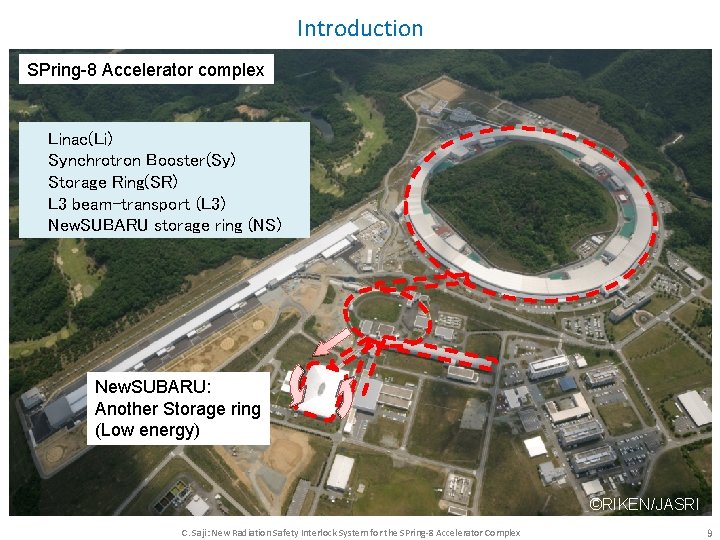 Introduction

SPring-8 Accelerator complex

Linac(Li)
Synchrotron Booster(Sy)
Storage Ring(SR)
L3 beam-transport (L3)
NewSUBARU storage ring (NS)

NewSUBARU:
Another Storage ring
(Low energy)

©RIKEN/JASRI

C. Saji: New Radiation Safety Interlock System for the SPring-8 Accelerator Complex

9